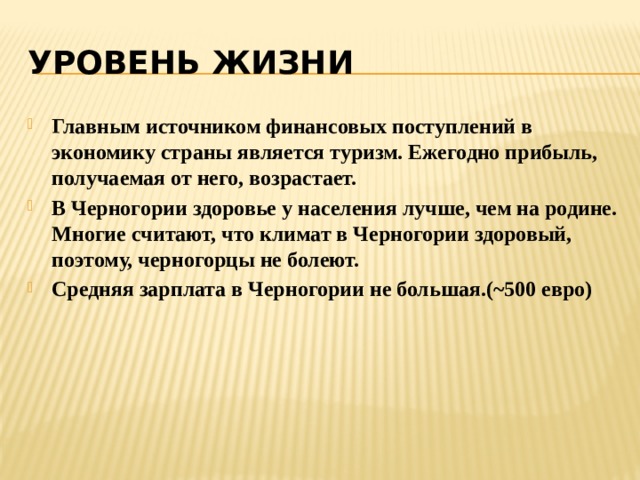 УРОВЕНЬ ЖИЗНИ

Главным источником финансовых поступлений в экономику страны является туризм. Ежегодно прибыль, получаемая от него, возрастает.

В Черногории здоровье у населения лучше, чем на родине. Многие считают, что климат в Черногории здоровый, поэтому, черногорцы не болеют.

Средняя зарплата в Черногории не большая.(~500 евро)